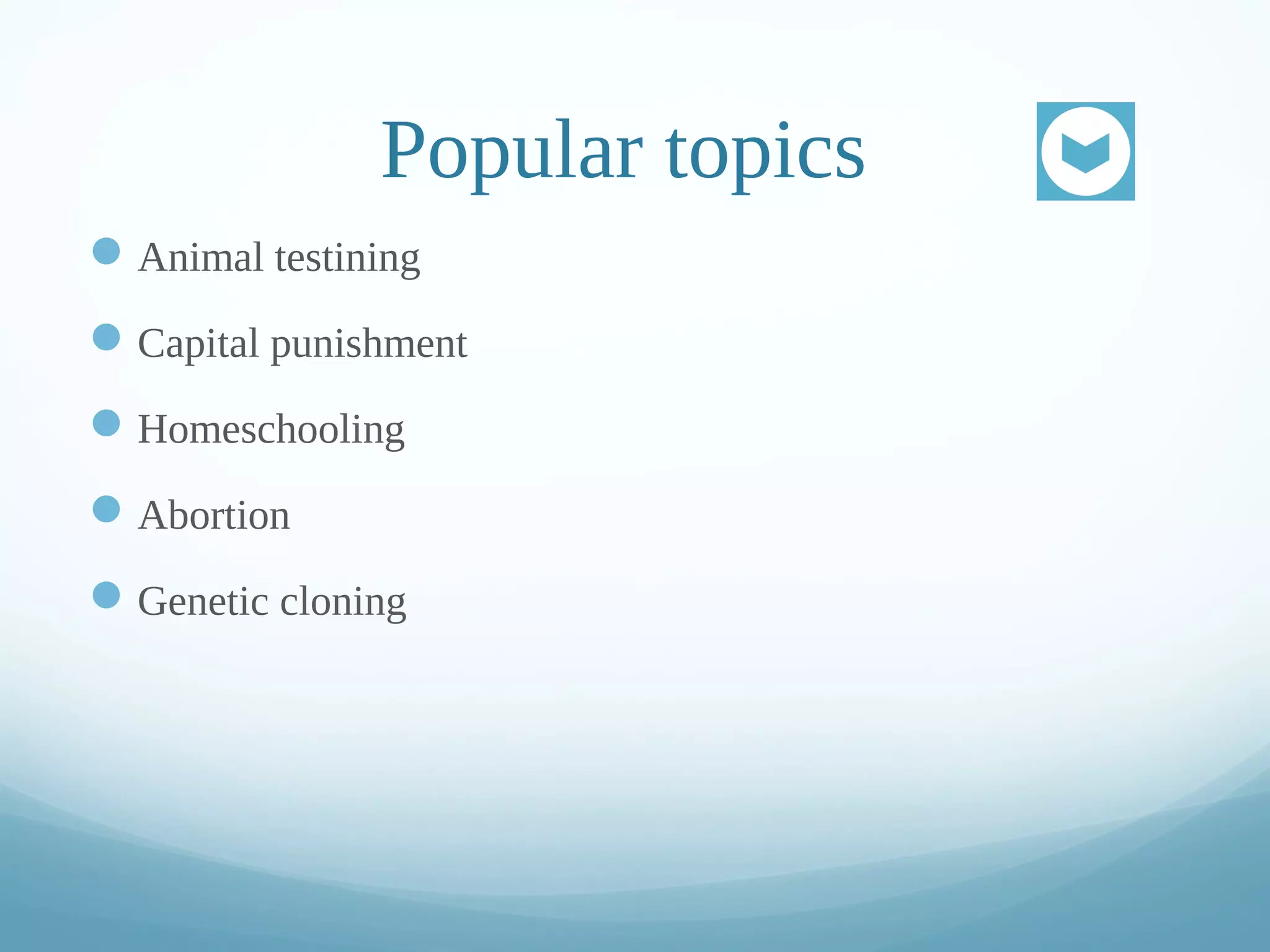 Popular topics

- Animal testining
- Capital punishment
- Homeschooling
- Abortion
- Genetic cloning